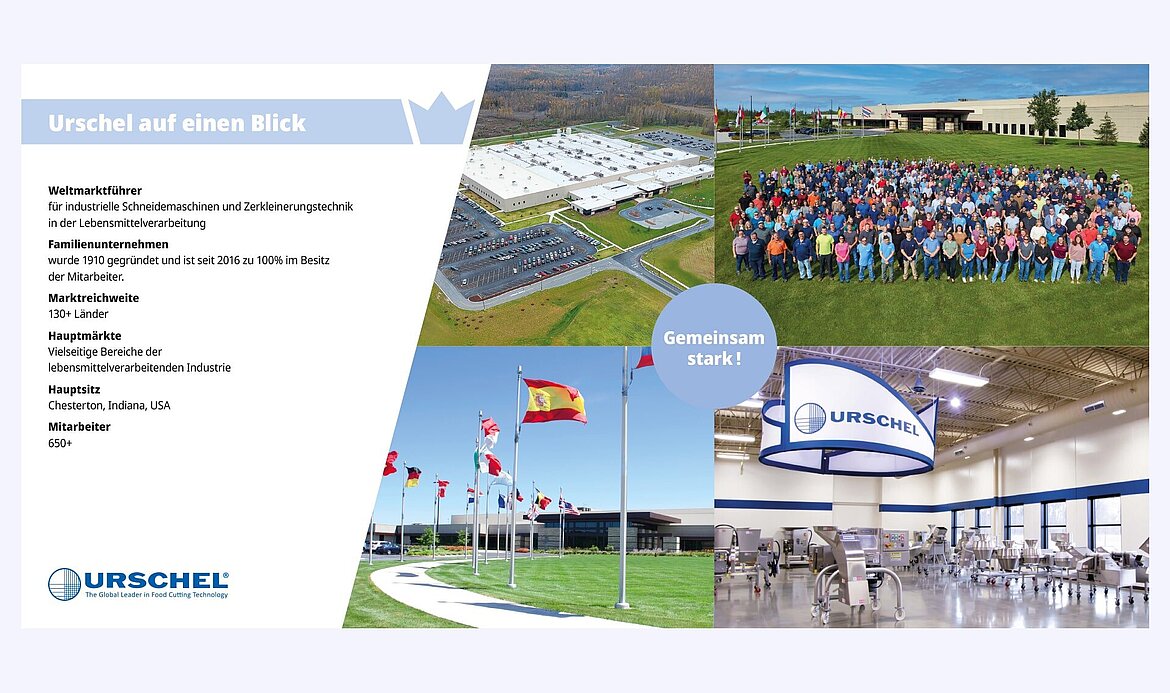 Urschel auf einen Blick

Weltmarktführer
für industrielle Schneidemaschinen und Zerkleinerungstechnik in der Lebensmittelverarbeitung

Familienunternehmen
wurde 1910 gegründet und ist seit 2016 zu 100% im Besitz der Mitarbeiter.

Marktreichweite
130+ Länder

Hauptmärkte
Vielseitige Bereiche der lebensmittelverarbeitenden Industrie

Hauptsitz
Chesterton, Indiana, USA

Mitarbeiter
650+

URSCHEL®
The Global Leader in Food Cutting Technology

Gemeinsam stark!

URSCHEL